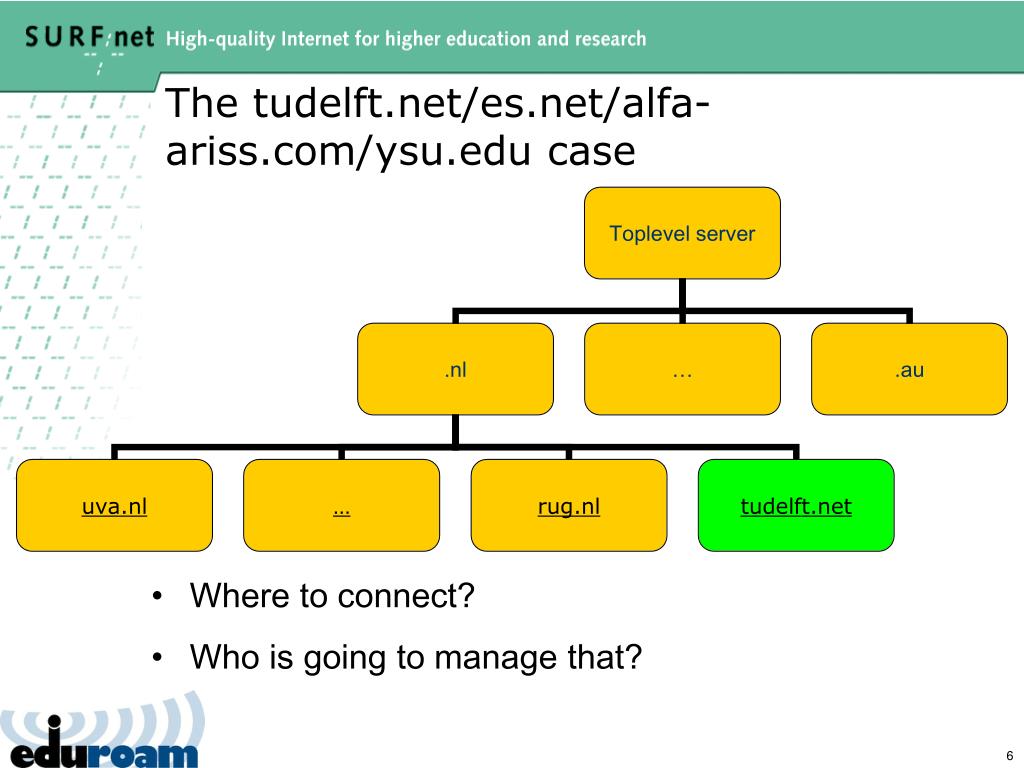 SURFnet High-quality Internet for higher education and research

The tudelft.net/es.net/alfa-ariss.com/ysu.edu case

Toplevel server

.nl

…

.au

uva.nl

…

rug.nl

tudelft.net

• Where to connect?

• Who is going to manage that?

eduroam

6